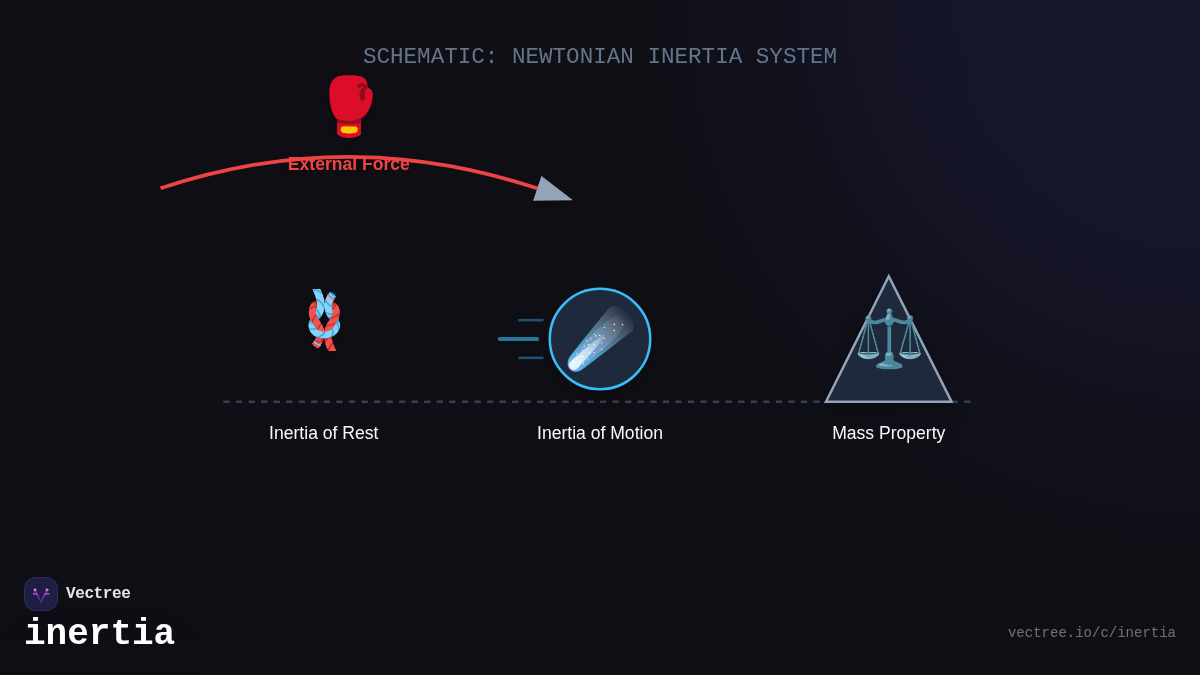 SCHEMATIC: NEWTONIAN INERTIA SYSTEM

External Force

Inertia of Rest

Inertia of Motion

Mass Property

Vectree

inertia

vectree.io/c/inertia